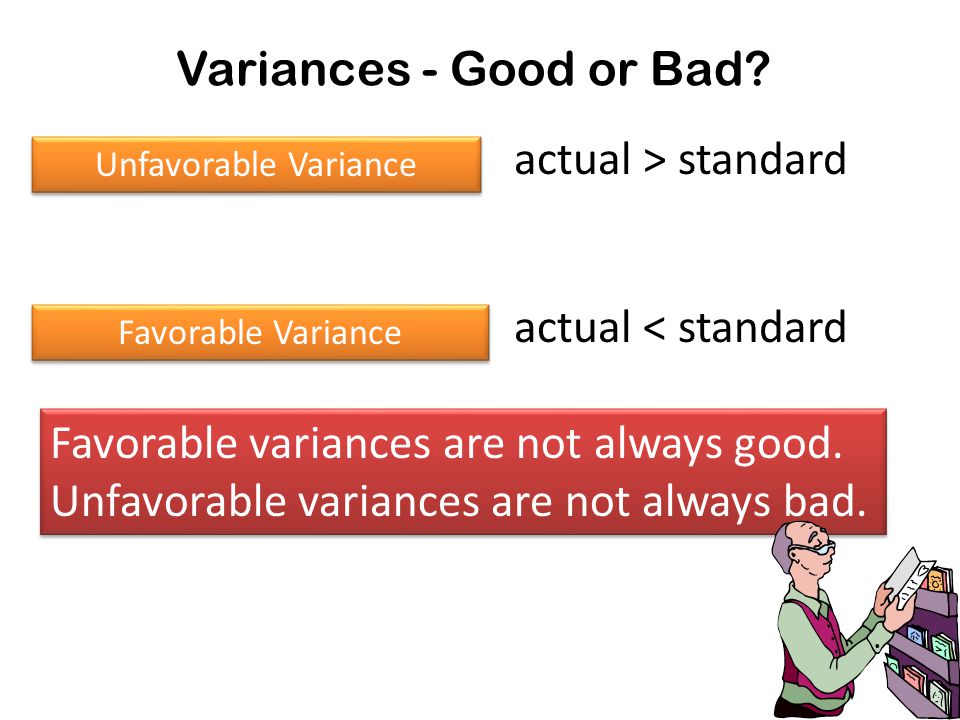 Variances - Good or Bad?

Unfavorable Variance

actual > standard

Favorable Variance

actual < standard

Favorable variances are not always good.
Unfavorable variances are not always bad.